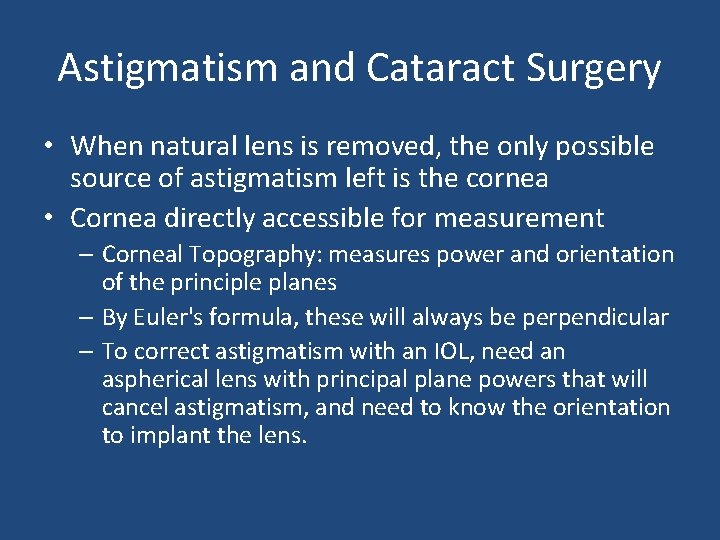 Astigmatism and Cataract Surgery

• When natural lens is removed, the only possible source of astigmatism left is the cornea
• Cornea directly accessible for measurement
  – Corneal Topography: measures power and orientation of the principle planes
  – By Euler's formula, these will always be perpendicular
  – To correct astigmatism with an IOL, need an aspherical lens with principal plane powers that will cancel astigmatism, and need to know the orientation to implant the lens.